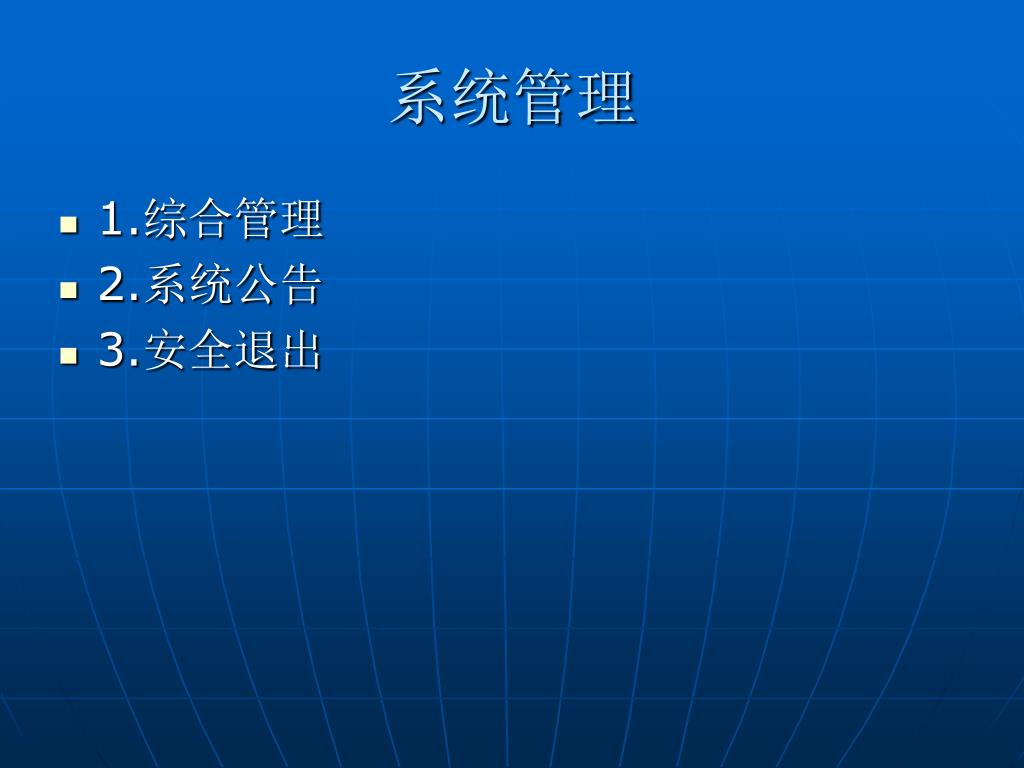 系统管理

- 1.综合管理
- 2.系统公告
- 3.安全退出